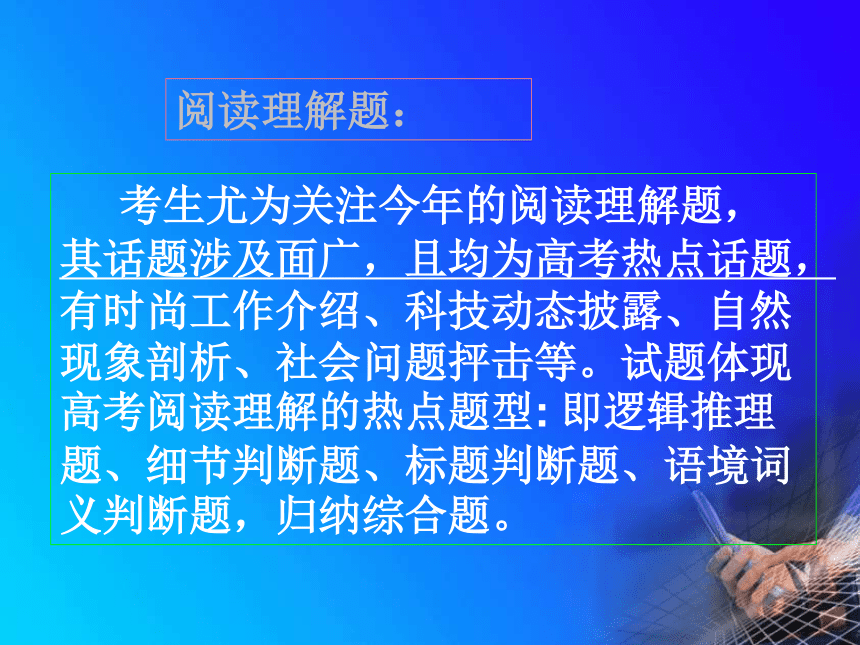 阅读理解题：

考生尤为关注今年的阅读理解题，其话题涉及面广，且均为高考热点话题，有时尚工作介绍、科技动态披露、自然现象剖析、社会问题抨击等。试题体现高考阅读理解的热点题型：即逻辑推理题、细节判断题、标题判断题、语境词义判断题，归纳综合题。